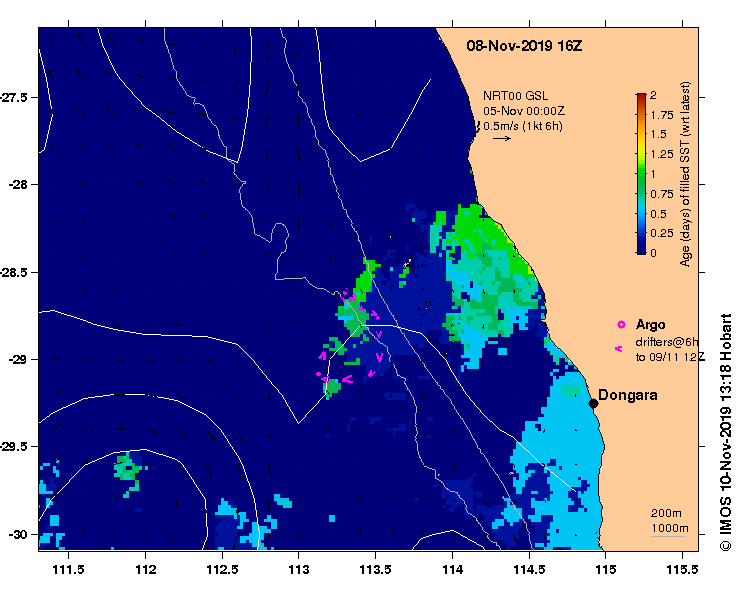 08-Nov-2019 16Z

NRT00 GSL
05-Nov 00:00Z
0.5m/s (1kt 6h)

2
1.75
1.5
1.25
1
0.75
0.5
0.25
0
Age (days) of filled SST (wrt latest)

Argo
drifters@6h
to 09/11 12Z

Dongara

200m
1000m

-27.5
-28
-28.5
-29
-29.5
-30

111.5
112
112.5
113
113.5
114
114.5
115
115.5

© IMOS 10-Nov-2019 13:18 Hobart